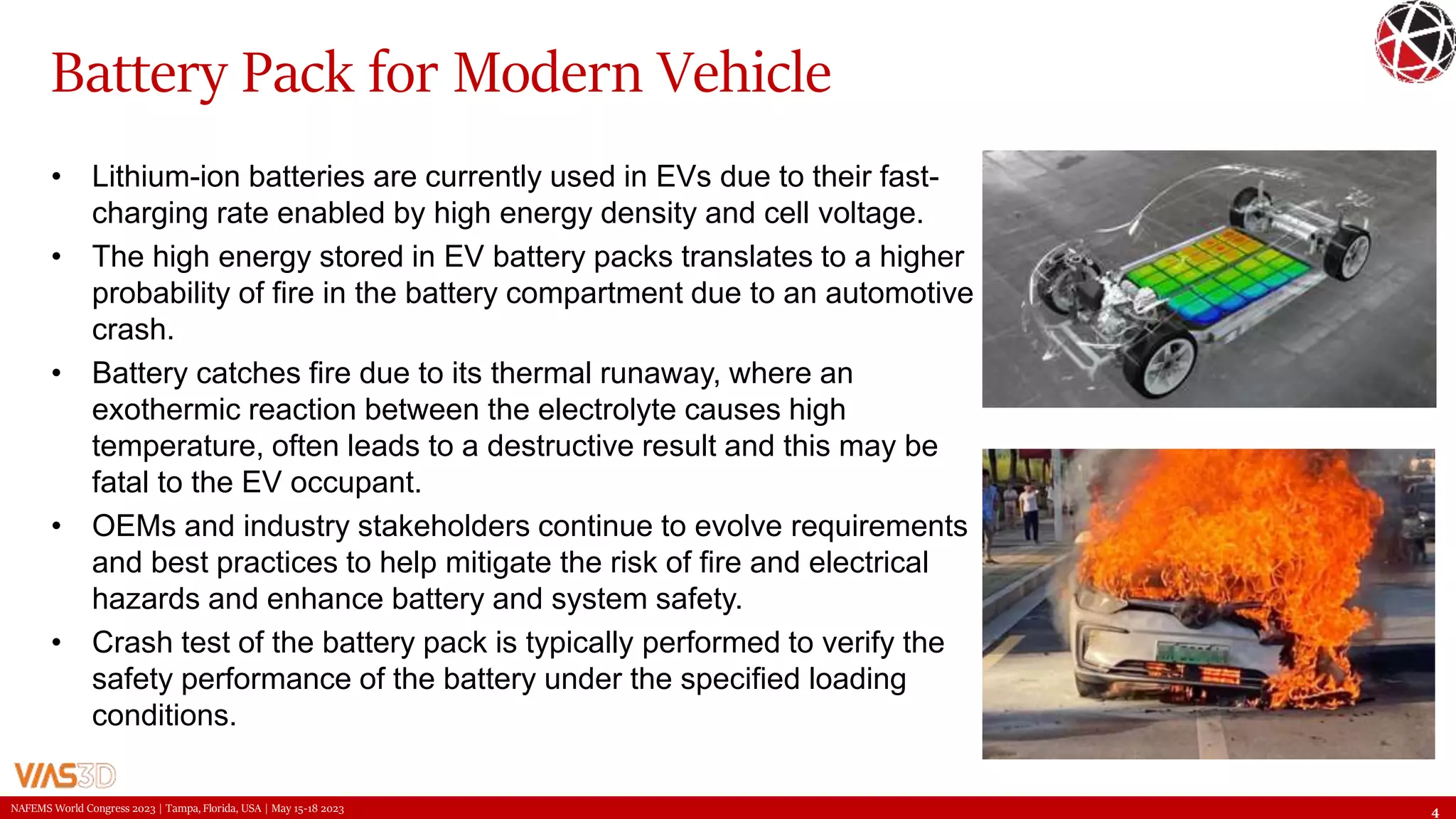 Battery Pack for Modern Vehicle

• Lithium-ion batteries are currently used in EVs due to their fast-charging rate enabled by high energy density and cell voltage.
• The high energy stored in EV battery packs translates to a higher probability of fire in the battery compartment due to an automotive crash.
• Battery catches fire due to its thermal runaway, where an exothermic reaction between the electrolyte causes high temperature, often leads to a destructive result and this may be fatal to the EV occupant.
• OEMs and industry stakeholders continue to evolve requirements and best practices to help mitigate the risk of fire and electrical hazards and enhance battery and system safety.
• Crash test of the battery pack is typically performed to verify the safety performance of the battery under the specified loading conditions.

VIAS3D

NAFEMS World Congress 2023 | Tampa, Florida, USA | May 15-18 2023

4